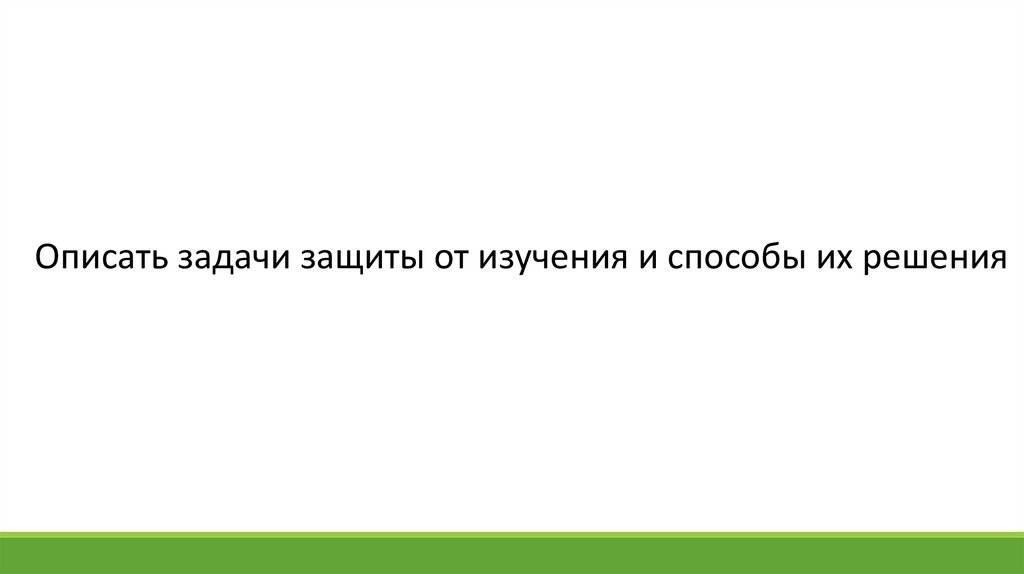 Описать задачи защиты от изучения и способы их решения